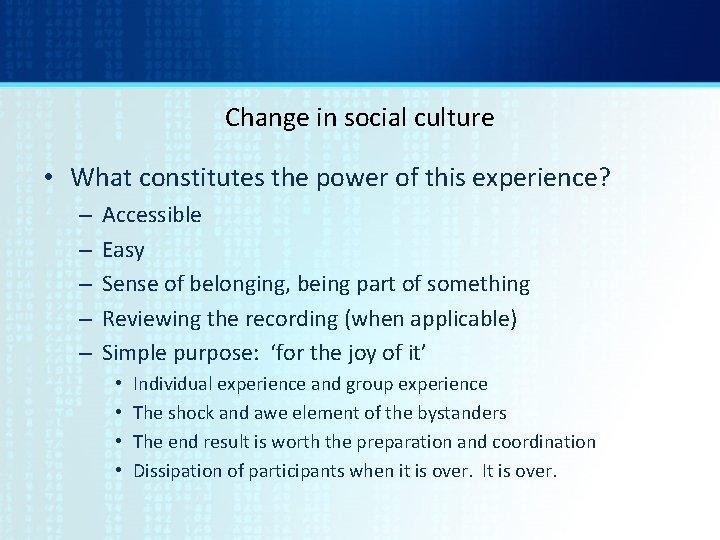 Change in social culture

• What constitutes the power of this experience?
– Accessible
– Easy
– Sense of belonging, being part of something
– Reviewing the recording (when applicable)
– Simple purpose: ‘for the joy of it’
• Individual experience and group experience
• The shock and awe element of the bystanders
• The end result is worth the preparation and coordination
• Dissipation of participants when it is over. It is over.